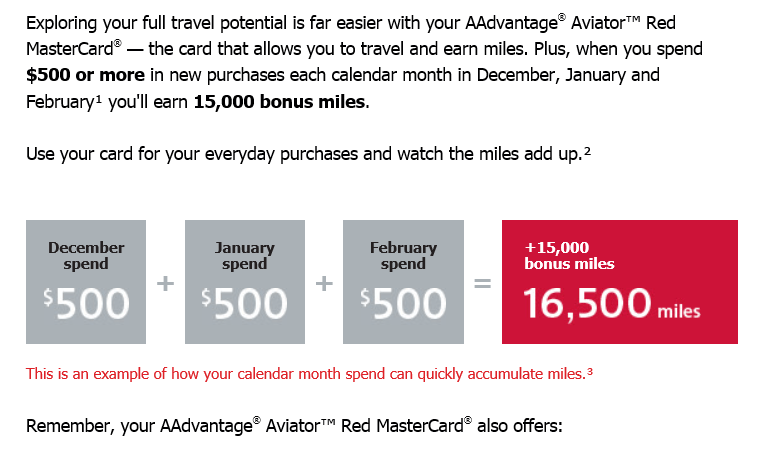 Exploring your full travel potential is far easier with your AAdvantage® Aviator™ Red MasterCard® — the card that allows you to travel and earn miles. Plus, when you spend **$500 or more** in new purchases each calendar month in December, January and February¹ you'll earn **15,000 bonus miles**.

Use your card for your everyday purchases and watch the miles add up.²

December spend $500 + January spend $500 + February spend $500 = +15,000 bonus miles 16,500 miles

This is an example of how your calendar month spend can quickly accumulate miles.³

Remember, your AAdvantage® Aviator™ Red MasterCard® also offers: